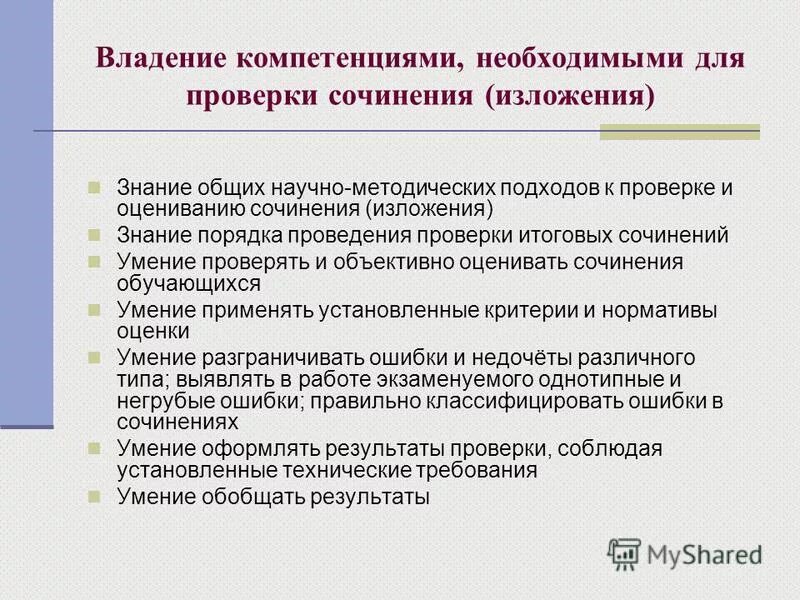 Владение компетенциями, необходимыми для проверки сочинения (изложения)

Знание общих научно-методических подходов к проверке и оцениванию сочинения (изложения)
Знание порядка проведения проверки итоговых сочинений
Умение проверять и объективно оценивать сочинения обучающихся
Умение применять установленные критерии и нормативы оценки
Умение разграничивать ошибки и недочёты различного типа; выявлять в работе экзаменуемого однотипные и негрубые ошибки; правильно классифицировать ошибки в сочинениях
Умение оформлять результаты проверки, соблюдая установленные технические требования
Умение обобщать результаты

MyShared